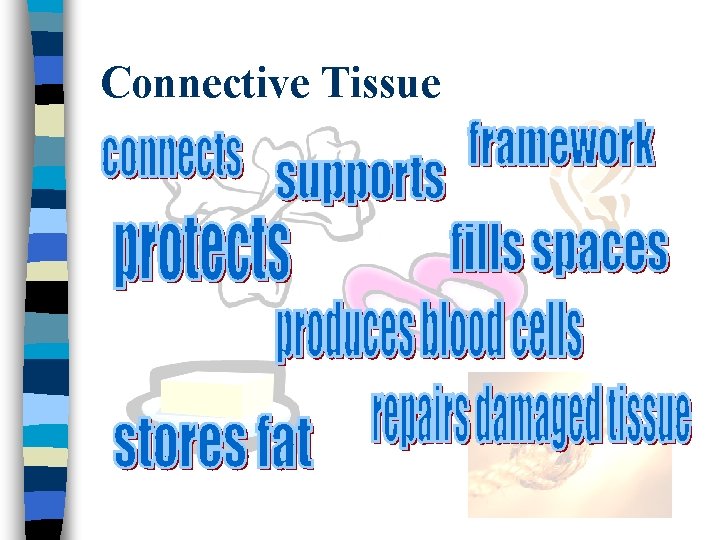 Connective Tissue

connects

supports

framework

protects

fills spaces

produces blood cells

repairs damaged tissue

stores fat